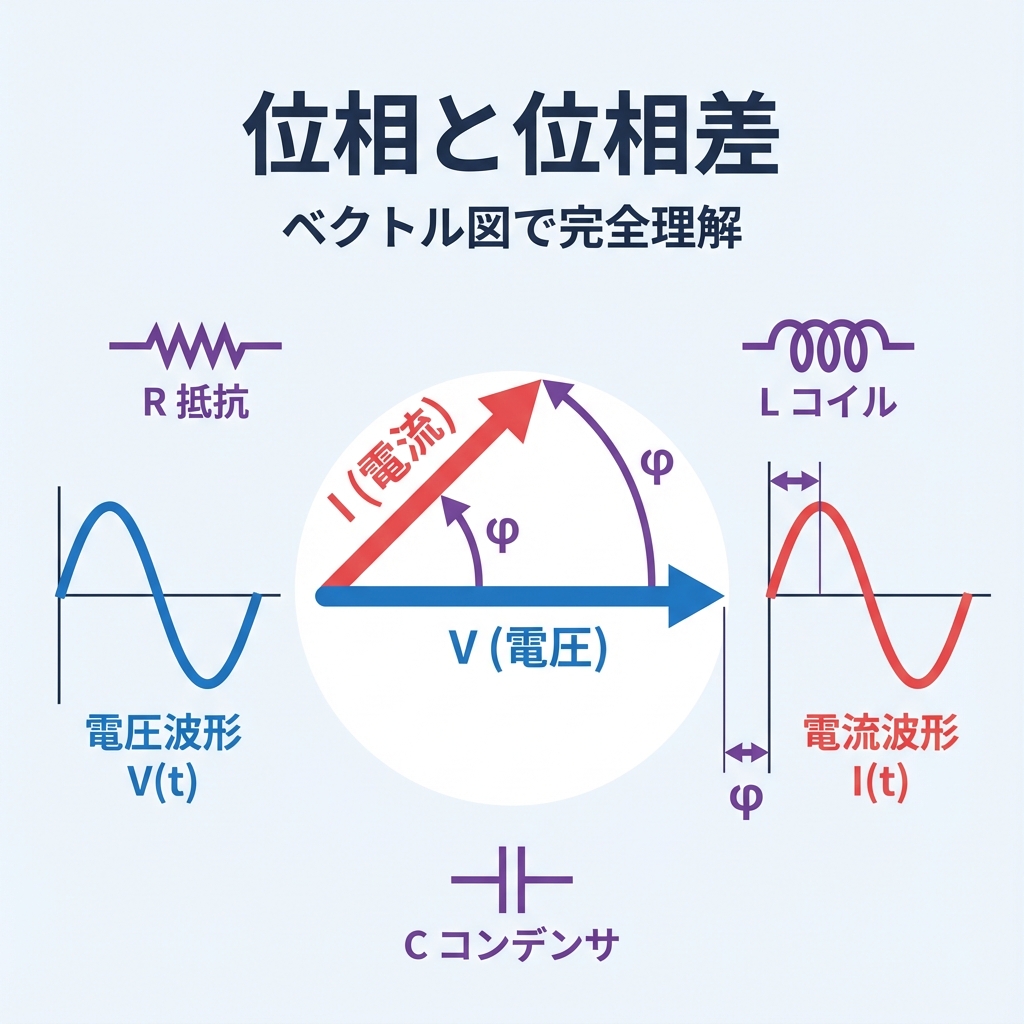 位相と位相差

ベクトル図で完全理解

R 抵抗

L コイル

I (電流)

φ

φ

V (電圧)

電圧波形
V(t)

電流波形
I(t)

φ

C コンデンサ